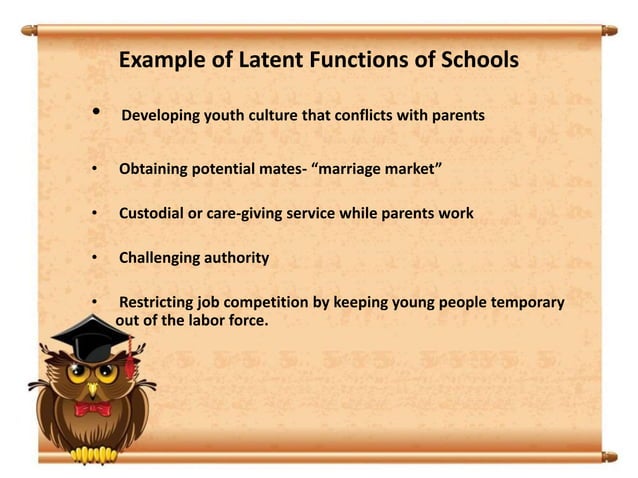 Example of Latent Functions of Schools

• Developing youth culture that conflicts with parents

• Obtaining potential mates- “marriage market”

• Custodial or care-giving service while parents work

• Challenging authority

• Restricting job competition by keeping young people temporary out of the labor force.